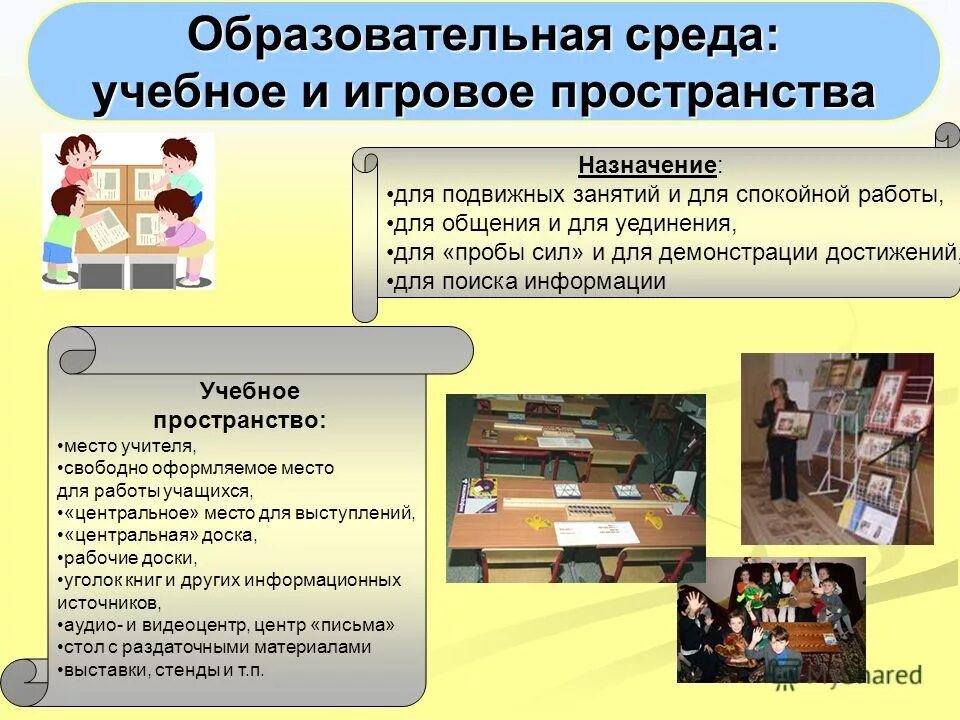 Образовательная среда: учебное и игровое пространства

Назначение:
•для подвижных занятий и для спокойной работы,
•для общения и для уединения,
•для «пробы сил» и для демонстрации достижений,
•для поиска информации

Учебное пространство:
•место учителя,
•свободно оформляемое место для работы учащихся,
•«центральное» место для выступлений,
•«центральная» доска,
•рабочие доски,
•уголок книг и других информационных источников,
•аудио- и видеоцентр, центр «письма»
•стол с раздаточными материалами
•выставки, стенды и т.п.

MyShared